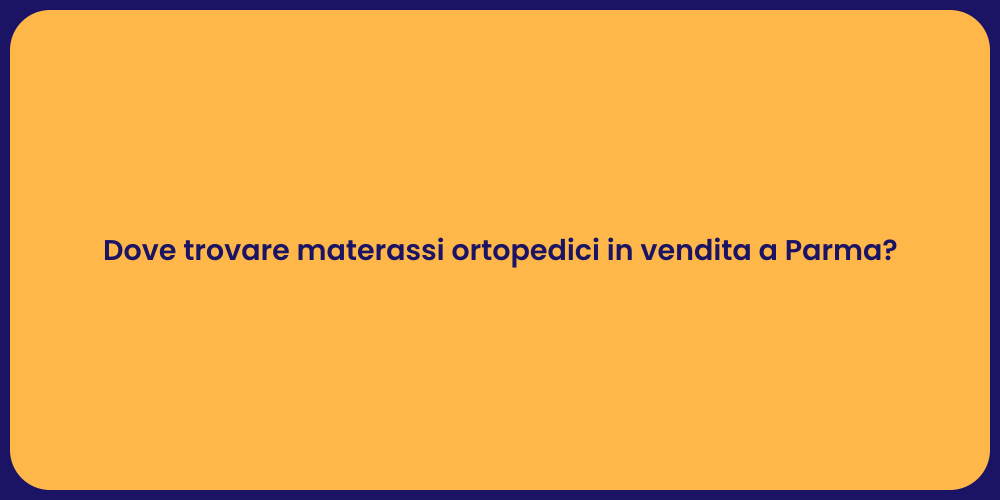 Dove trovare materassi ortopedici in vendita a Parma?